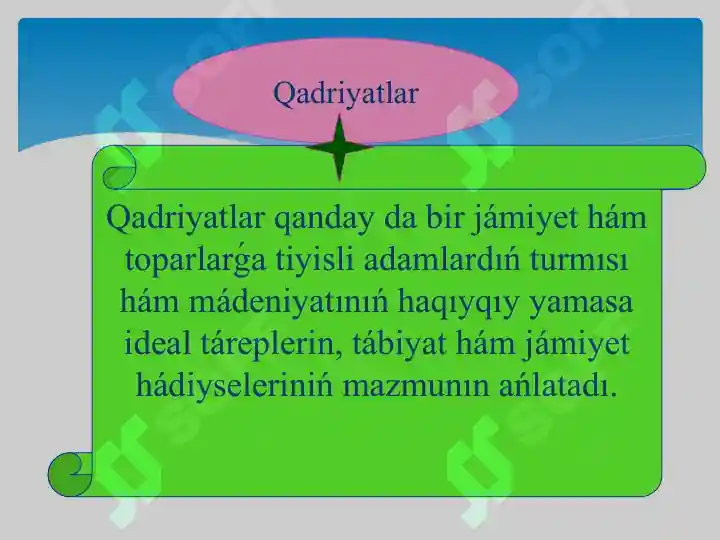 Qadriyatlar

Qadriyatlar qanday da bir jámiyet hám toparlarǵa tiyisli adamlardıń turmısı hám mádeniyatınıń haqıyqıy yamasa ideal táreplerin, tábiyat hám jámiyet hádiyseleriniń mazmunın ańlatadı.